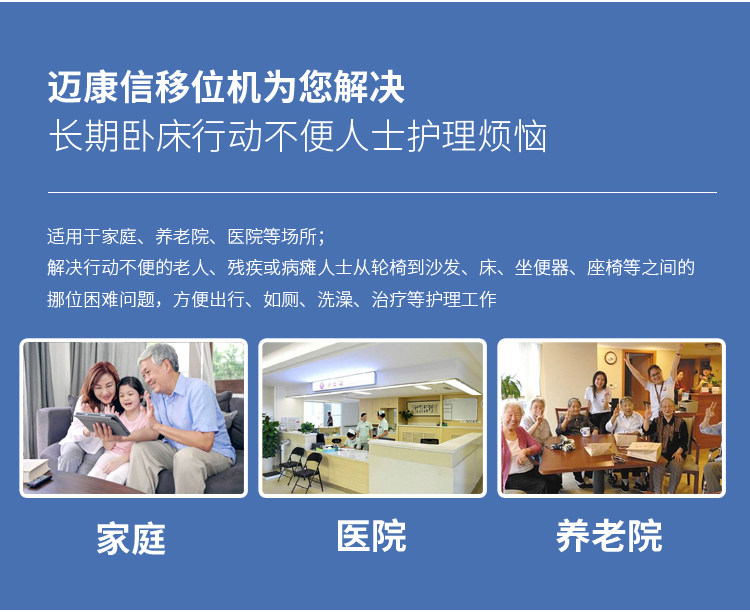 迈康信移位机为您解决
长期卧床行动不便人士护理烦恼

适用于家庭、养老院、医院等场所；
解决行动不便的老人、残疾或病瘫人士从轮椅到沙发、床、坐便器、座椅等之间的挪位困难问题，方便出行、如厕、洗澡、治疗等护理工作

家庭

医院

养老院